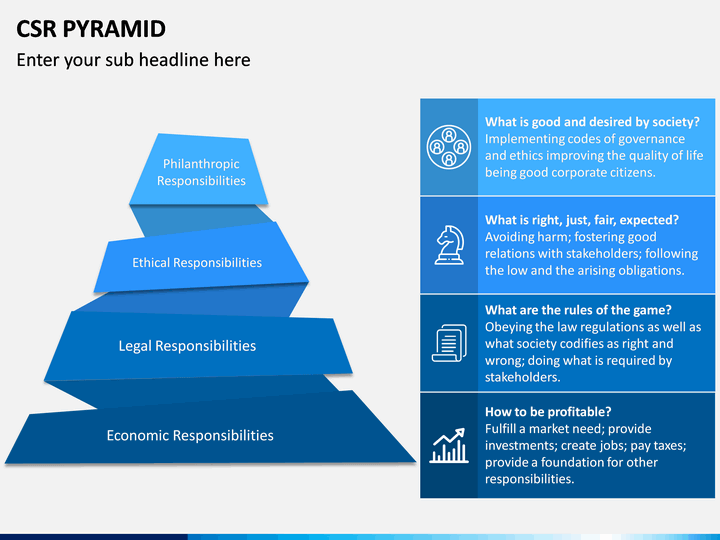 CSR PYRAMID
Enter your sub headline here

Philanthropic Responsibilities

Ethical Responsibilities

Legal Responsibilities

Economic Responsibilities

What is good and desired by society?
Implementing codes of governance and ethics improving the quality of life being good corporate citizens.

What is right, just, fair, expected?
Avoiding harm; fostering good relations with stakeholders; following the low and the arising obligations.

What are the rules of the game?
Obeying the law regulations as well as what society codifies as right and wrong; doing what is required by stakeholders.

How to be profitable?
Fulfill a market need; provide investments; create jobs; pay taxes; provide a foundation for other responsibilities.